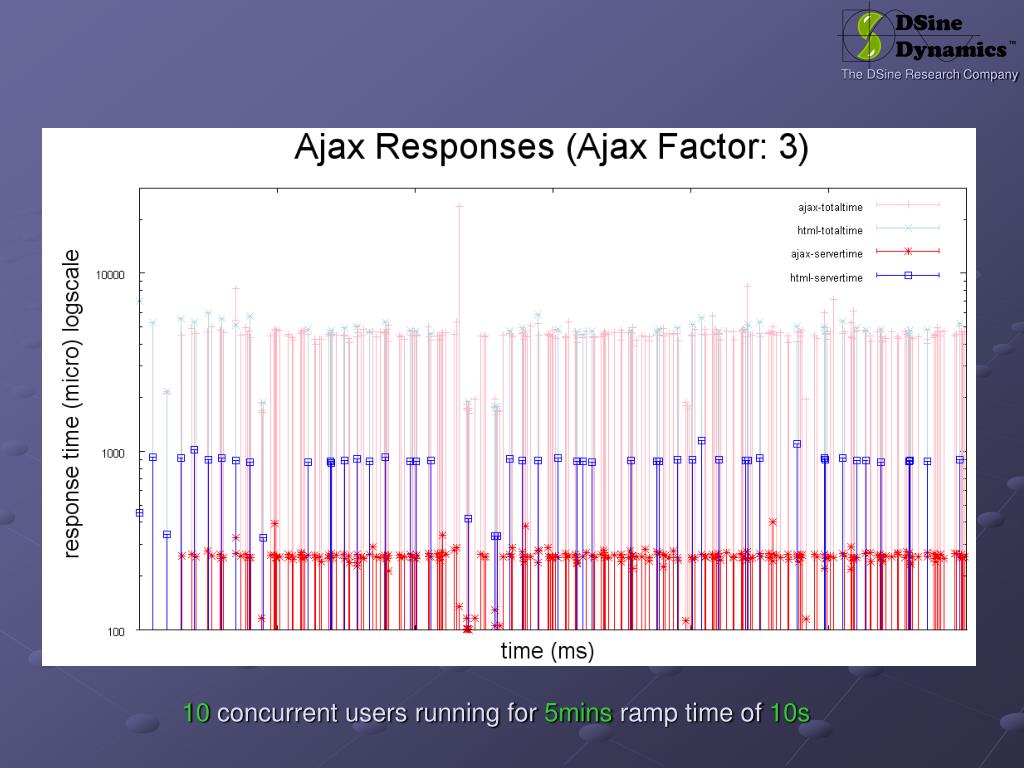 DSine Dynamics™
The DSine Research Company

Ajax Responses (Ajax Factor: 3)

ajax-totaltime
html-totaltime
ajax-servertime
html-servertime

response time (micro) logscale

10000
1000
100

time (ms)

10 concurrent users running for 5mins ramp time of 10s